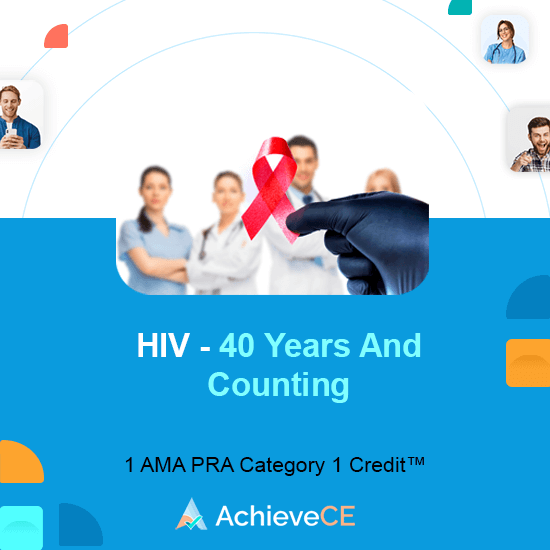 HIV - 40 Years And Counting

1 AMA PRA Category 1 Credit™

AchieveCE